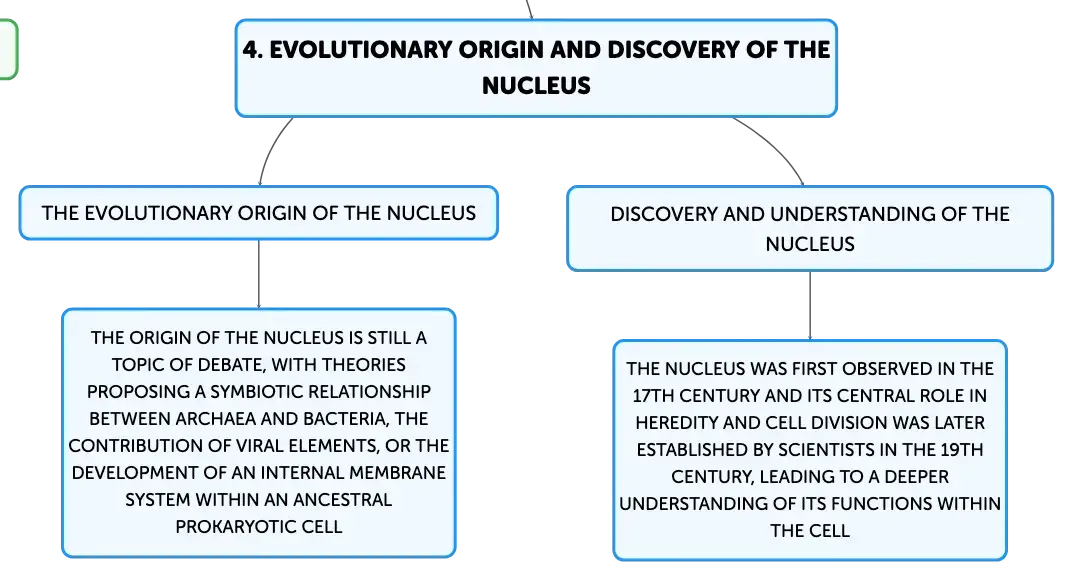 4. EVOLUTIONARY ORIGIN AND DISCOVERY OF THE NUCLEUS

THE EVOLUTIONARY ORIGIN OF THE NUCLEUS

THE ORIGIN OF THE NUCLEUS IS STILL A TOPIC OF DEBATE, WITH THEORIES PROPOSING A SYMBIOTIC RELATIONSHIP BETWEEN ARCHAEA AND BACTERIA, THE CONTRIBUTION OF VIRAL ELEMENTS, OR THE DEVELOPMENT OF AN INTERNAL MEMBRANE SYSTEM WITHIN AN ANCESTRAL PROKARYOTIC CELL

DISCOVERY AND UNDERSTANDING OF THE NUCLEUS

THE NUCLEUS WAS FIRST OBSERVED IN THE 17TH CENTURY AND ITS CENTRAL ROLE IN HEREDITY AND CELL DIVISION WAS LATER ESTABLISHED BY SCIENTISTS IN THE 19TH CENTURY, LEADING TO A DEEPER UNDERSTANDING OF ITS FUNCTIONS WITHIN THE CELL